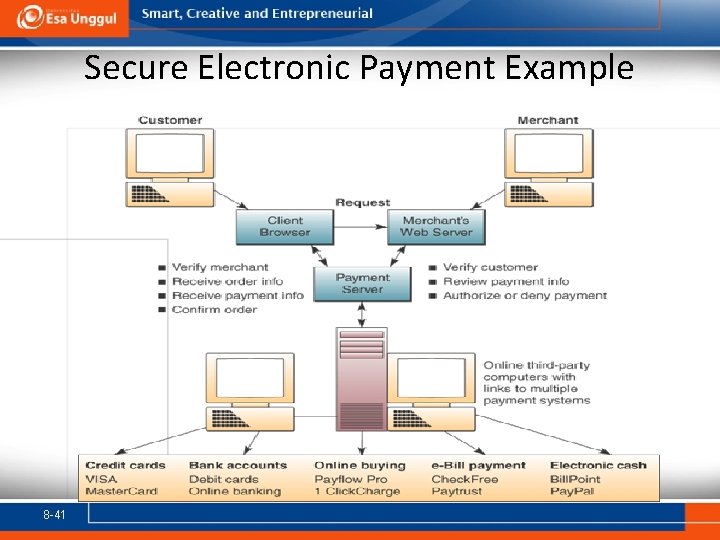 Esa Unggul

Smart, Creative and Entrepreneurial

Secure Electronic Payment Example

Customer

Merchant

Request

Client Browser

Merchant's Web Server

Payment Server

■ Verify merchant
■ Receive order info
■ Receive payment info
■ Confirm order

■ Verify customer
■ Review payment info
■ Authorize or deny payment

Online third-party computers with links to multiple payment systems

| Credit cards | Bank accounts | Online buying | e-Bill payment | Electronic cash |
|---|---|---|---|---|
| VISA | Debit cards | Payflow Pro | CheckFree | BillPoint |
| MasterCard | Online banking | 1 ClickCharge | Paytrust | PayPal |

8-41